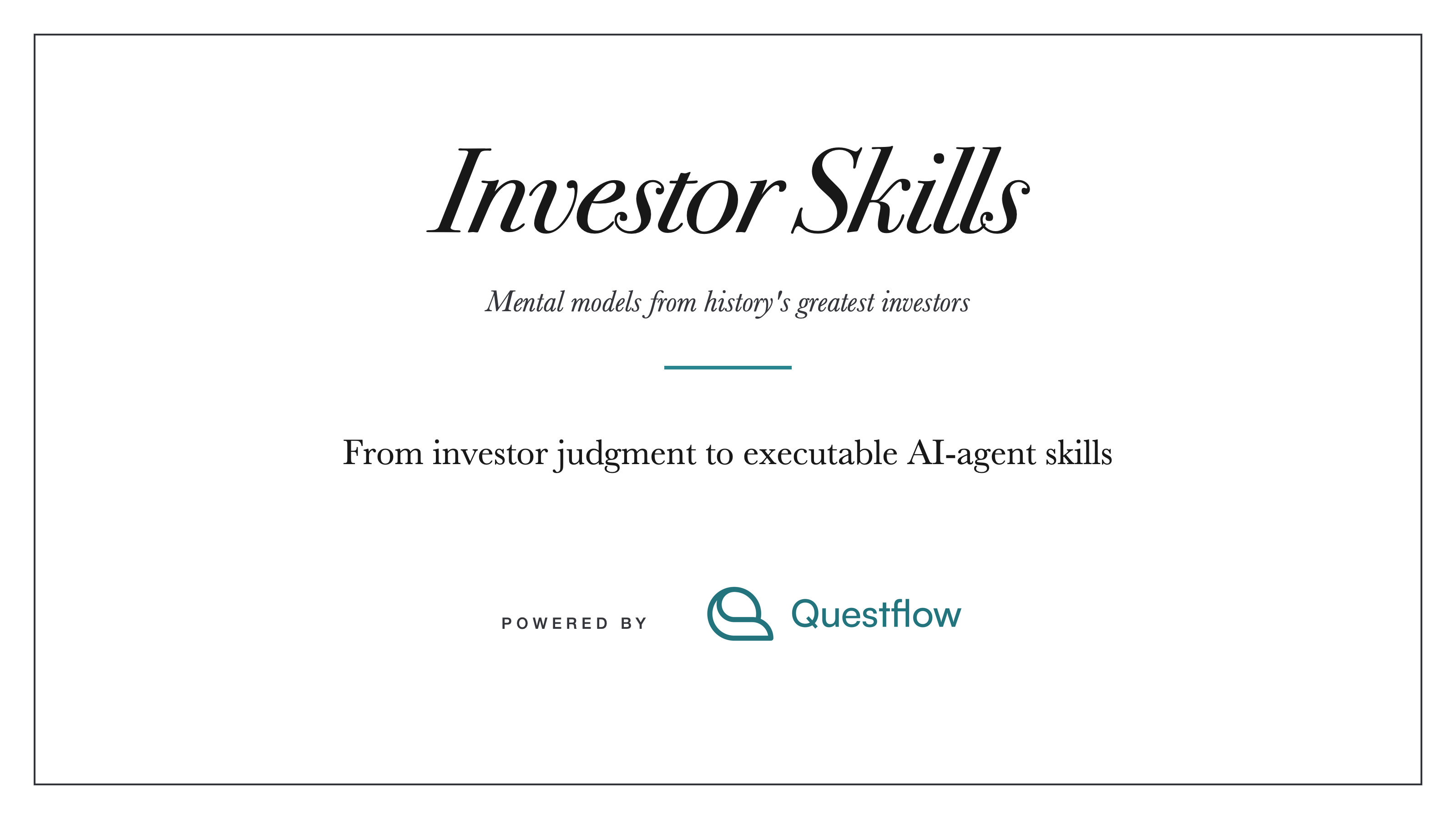 Investor Skills

Mental models from history's greatest investors

From investor judgment to executable AI-agent skills

POWERED BY Questflow